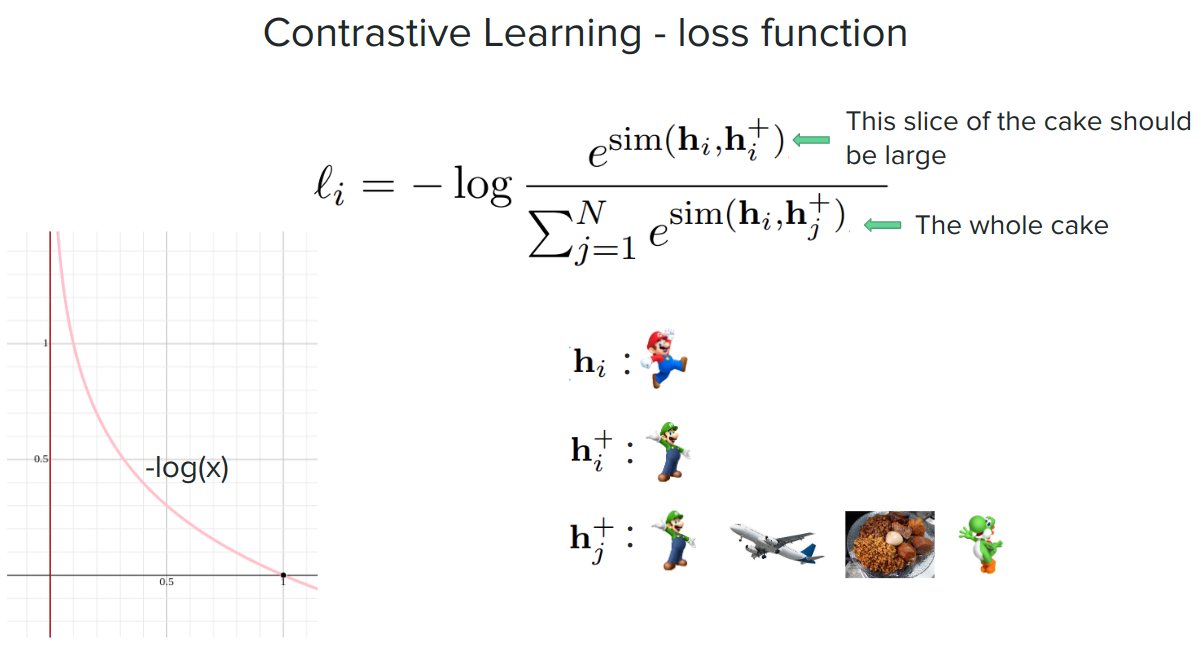 Contrastive Learning - loss function

$\ell_i = -\log \frac{e^{\text{sim}(\mathbf{h}_i, \mathbf{h}_i^+)}}{\sum_{j=1}^{N} e^{\text{sim}(\mathbf{h}_i, \mathbf{h}_j^+)}}$

This slice of the cake should be large

The whole cake

1

0.5

-log(x)

0.5

1

$\mathbf{h}_i$ :

$\mathbf{h}_i^+$ :

$\mathbf{h}_j^+$ :